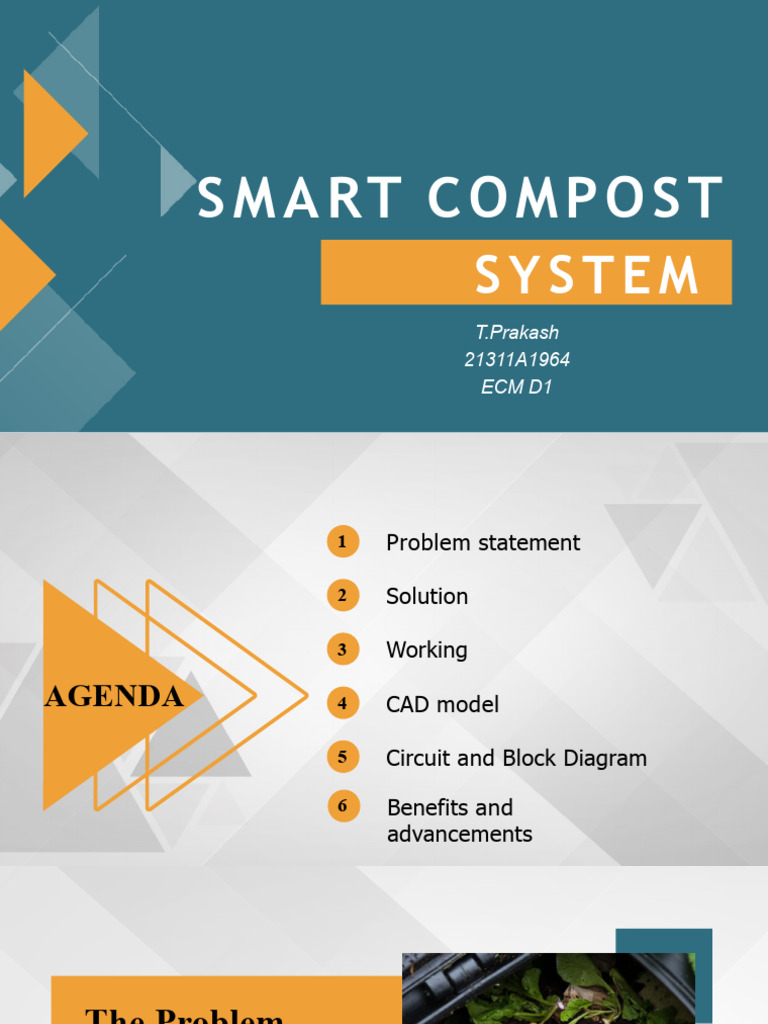 SMART COMPOST SYSTEM

T.Prakash
21311A1964
ECM D1

AGENDA

1 Problem statement
2 Solution
3 Working
4 CAD model
5 Circuit and Block Diagram
6 Benefits and advancements

The Problem